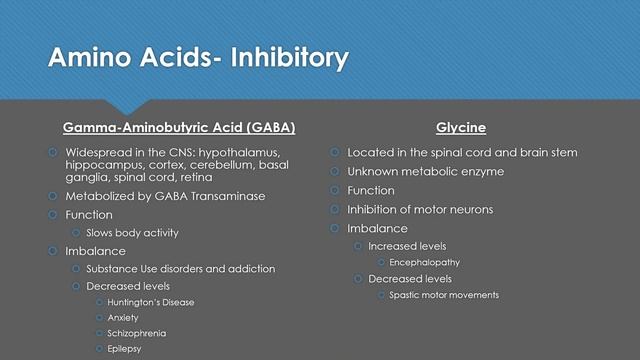 Amino Acids- Inhibitory

Gamma-Aminobutyric Acid (GABA)

Widespread in the CNS: hypothalamus, hippocampus, cortex, cerebellum, basal ganglia, spinal cord, retina

Metabolized by GABA Transaminase

Function

Slows body activity

Imbalance

Substance Use disorders and addiction

Decreased levels

Huntington's Disease

Anxiety

Schizophrenia

Epilepsy

Glycine

Located in the spinal cord and brain stem

Unknown metabolic enzyme

Function

Inhibition of motor neurons

Imbalance

Increased levels

Encephalopathy

Decreased levels

Spastic motor movements